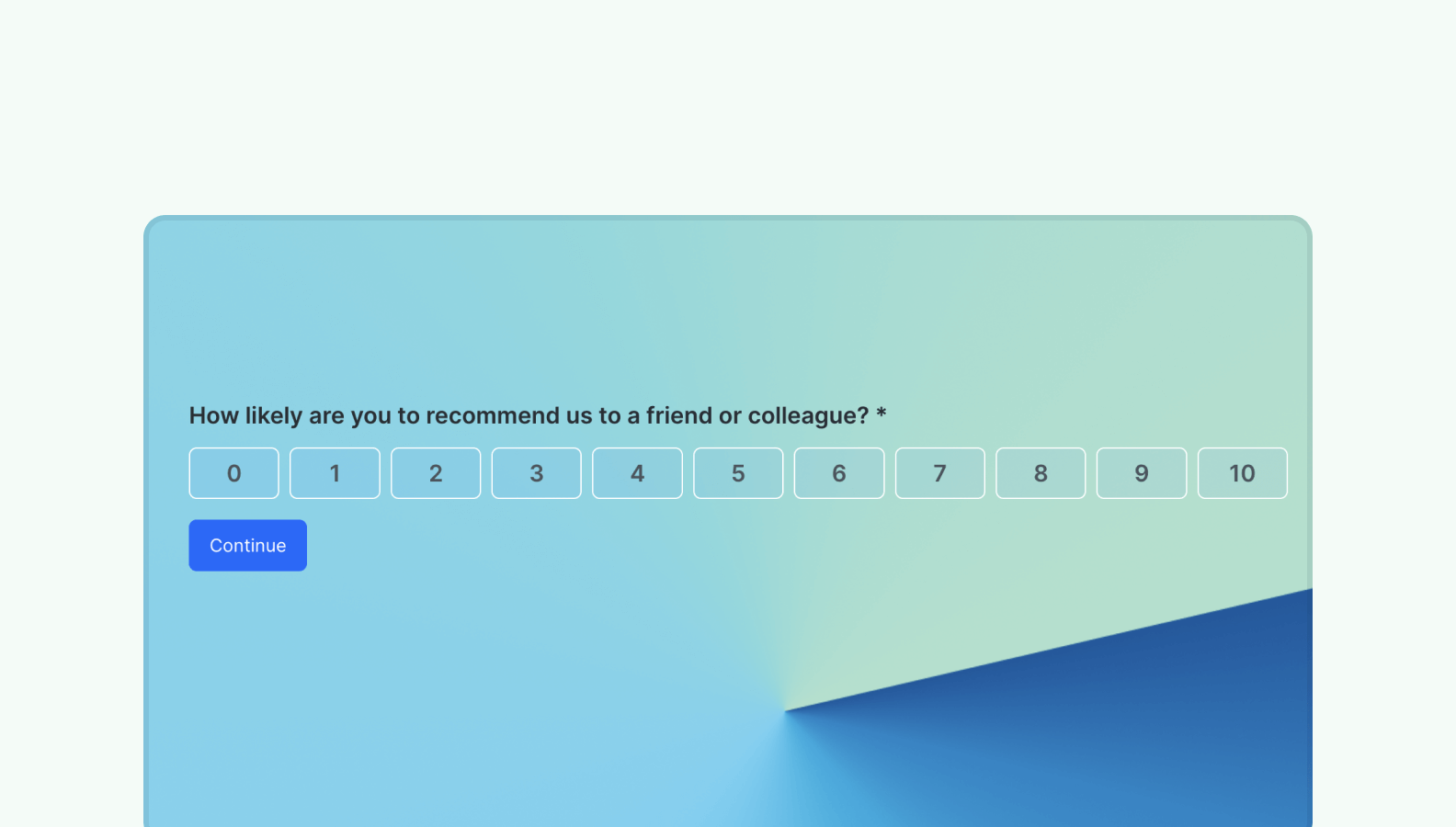 How likely are you to recommend us to a friend or colleague? *

0 1 2 3 4 5 6 7 8 9 10

Continue